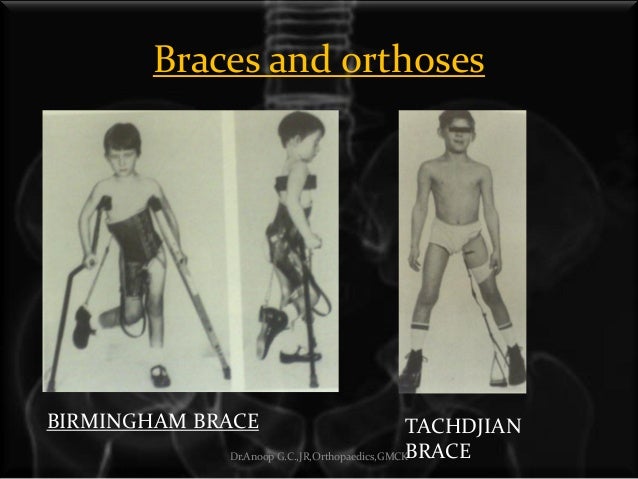 Braces and orthoses

BIRMINGHAM BRACE

TACHDJIAN BRACE

Dr.Anoop G.C.,JR,Orthopaedics,GMCK